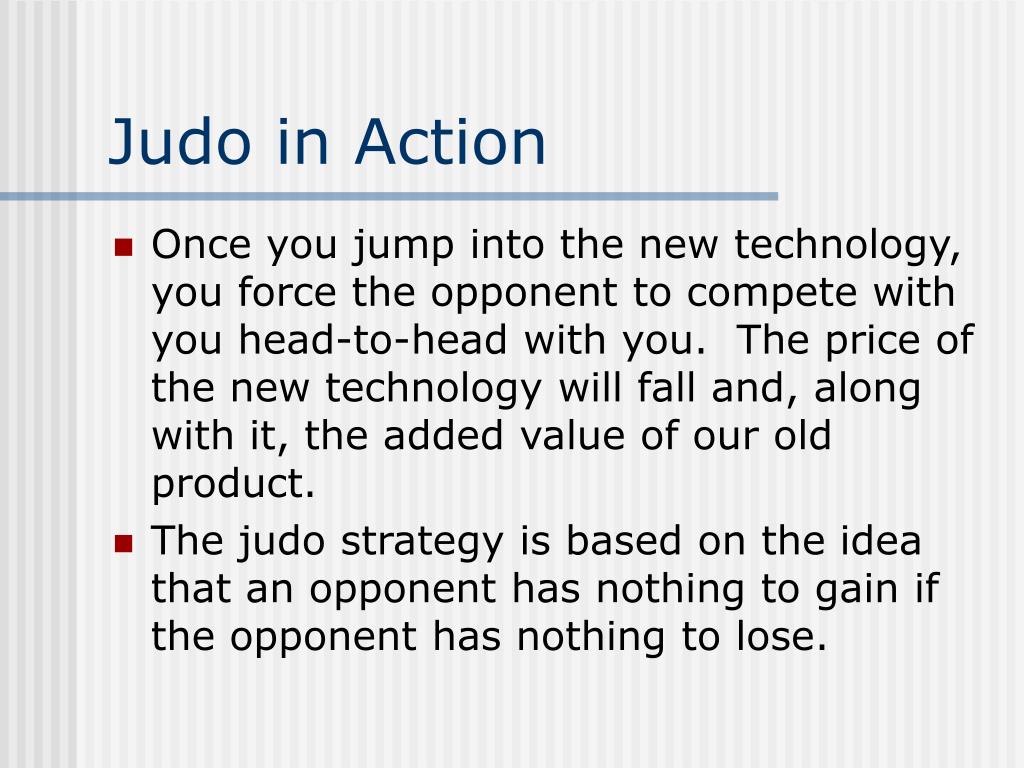 Judo in Action

Once you jump into the new technology, you force the opponent to compete with you head-to-head with you.  The price of the new technology will fall and, along with it, the added value of our old product.

The judo strategy is based on the idea that an opponent has nothing to gain if the opponent has nothing to lose.